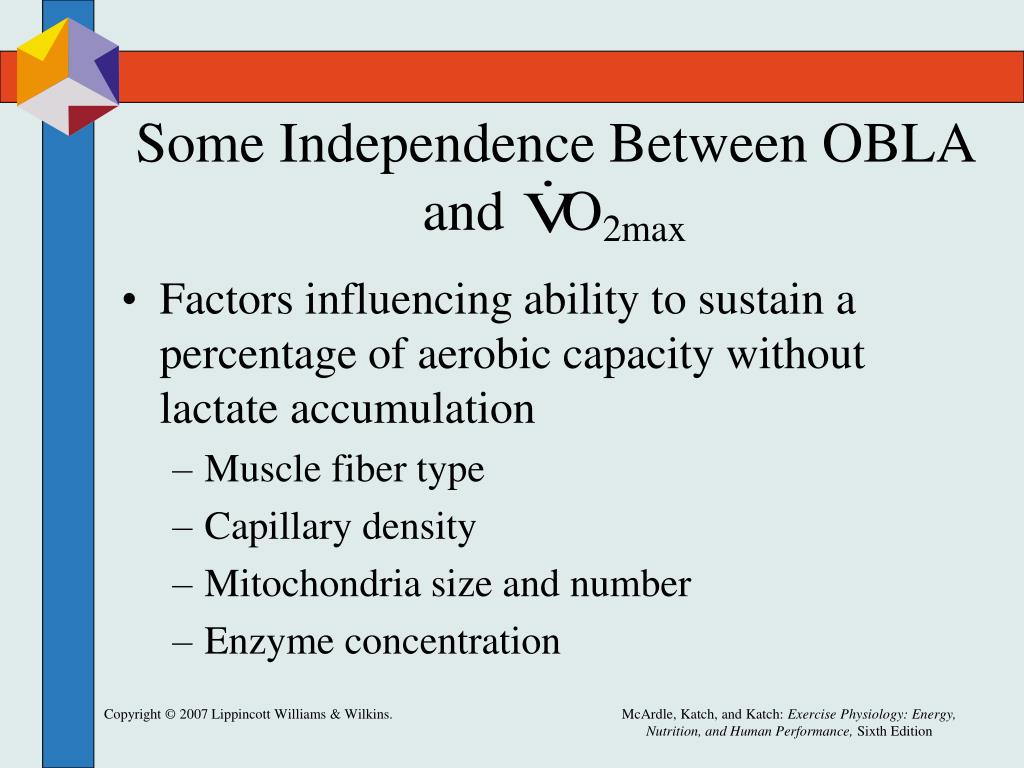 Some Independence Between OBLA and $\dot{V}O_{2max}$

• Factors influencing ability to sustain a percentage of aerobic capacity without lactate accumulation
– Muscle fiber type
– Capillary density
– Mitochondria size and number
– Enzyme concentration

Copyright © 2007 Lippincott Williams & Wilkins.

McArdle, Katch, and Katch: Exercise Physiology: Energy, Nutrition, and Human Performance, Sixth Edition